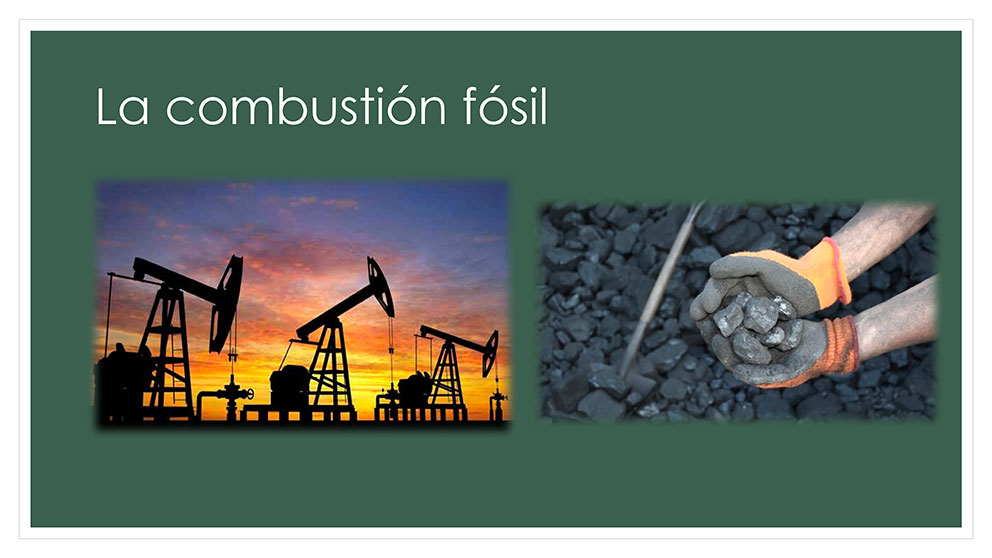 La combustión fósil